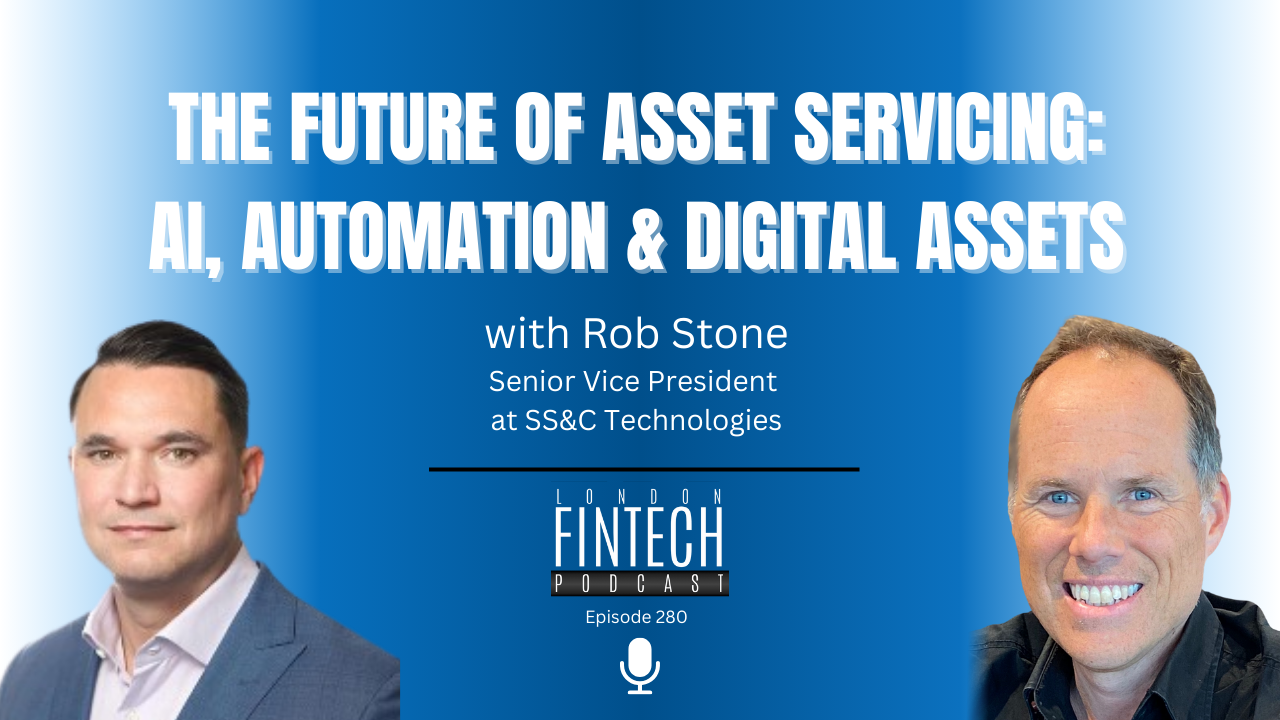 THE FUTURE OF ASSET SERVICING: AI, AUTOMATION & DIGITAL ASSETS

with Rob Stone
Senior Vice President
at SS&C Technologies

LONDON
FINTECH
PODCAST

Episode 280